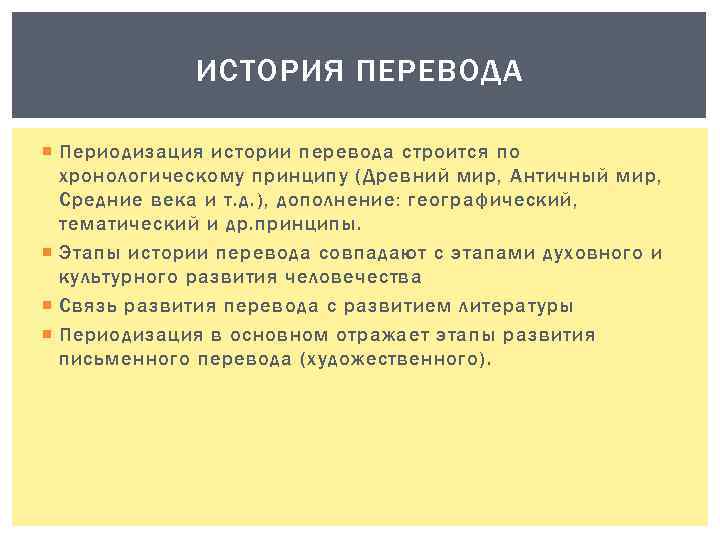 ИСТОРИЯ ПЕРЕВОДА

Периодизация истории перевода строится по хронологическому принципу (Древний мир, Античный мир, Средние века и т.д.), дополнение: географический, тематический и др.принципы.

Этапы истории перевода совпадают с этапами духовного и культурного развития человечества

Связь развития перевода с развитием литературы

Периодизация в основном отражает этапы развития письменного перевода (художественного).